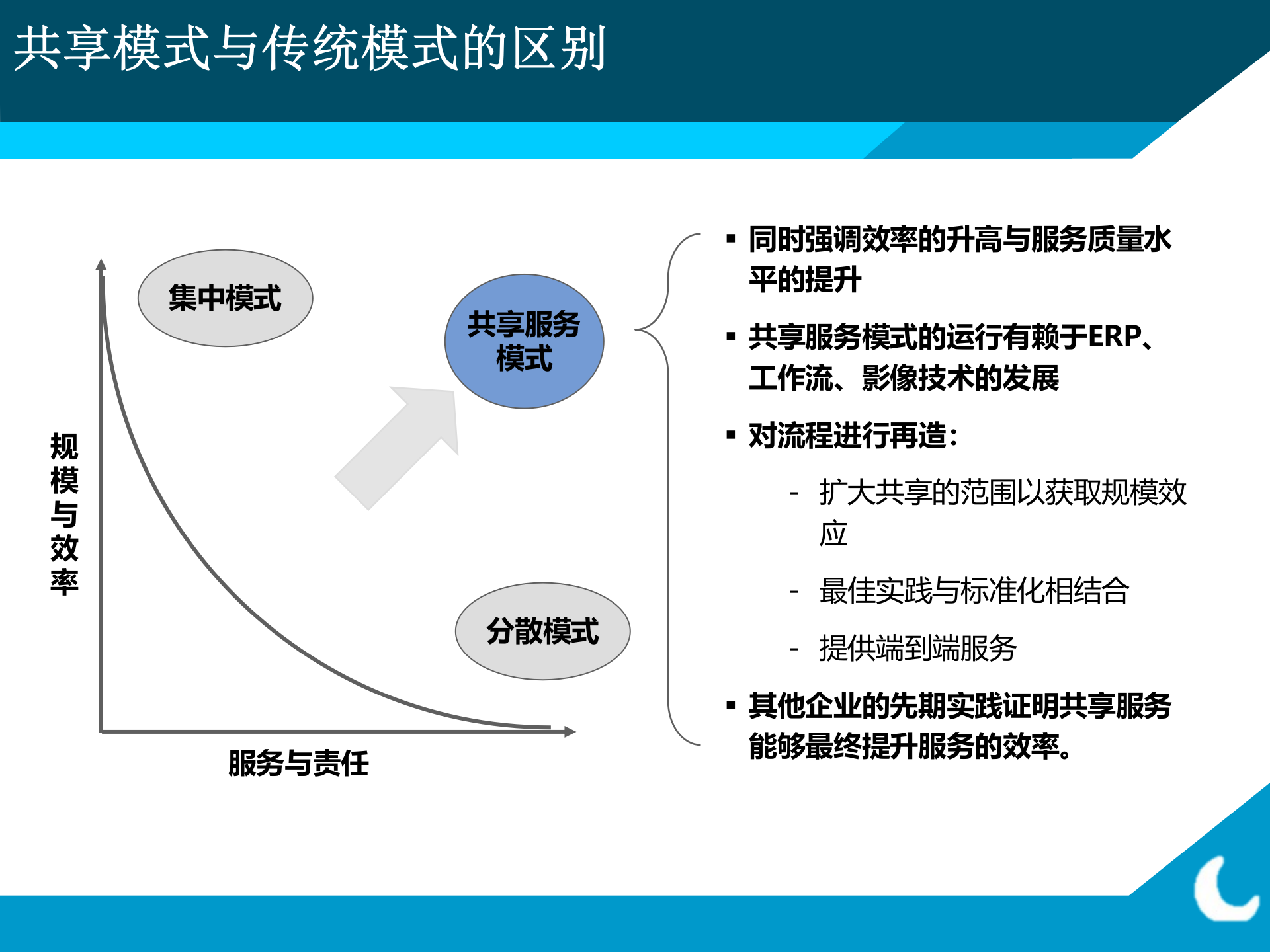 共享模式与传统模式的区别

规模与效率

集中模式

共享服务模式

分散模式

服务与责任

▪ 同时强调效率的升高与服务质量水平的提升

▪ 共享服务模式的运行有赖于ERP、工作流、影像技术的发展

▪ 对流程进行再造：

- 扩大共享的范围以获取规模效应

- 最佳实践与标准化相结合

- 提供端到端服务

▪ 其他企业的先期实践证明共享服务能够最终提升服务的效率。